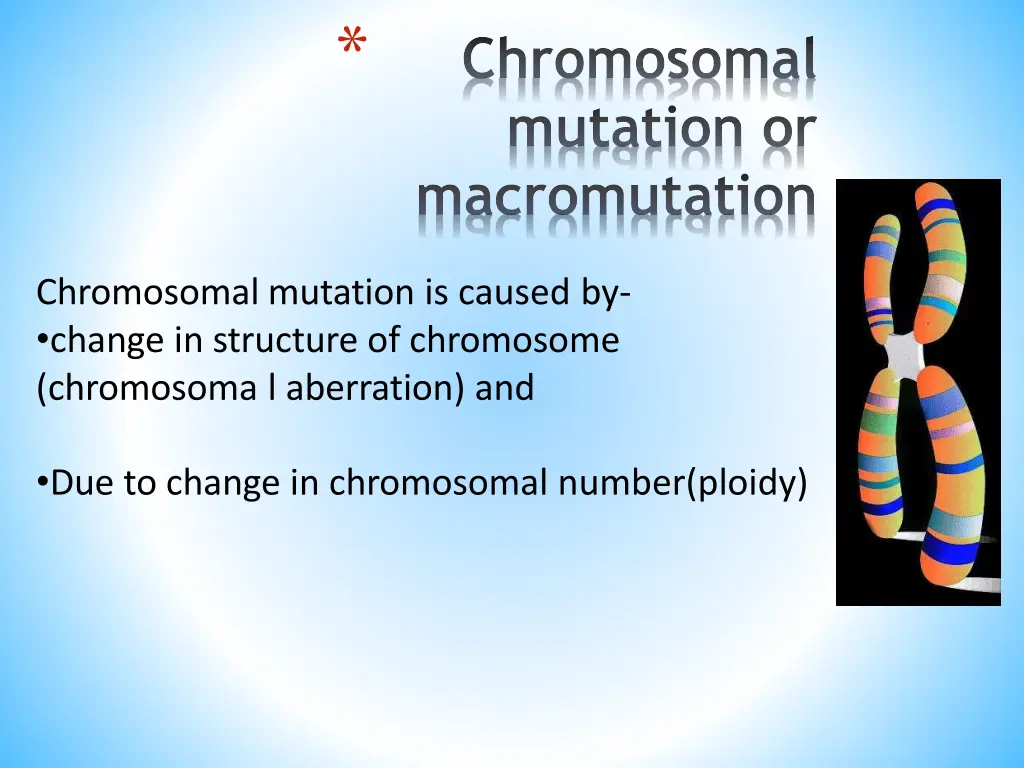 *

Chromosomal mutation or macromutation

Chromosomal mutation is caused by-
•change in structure of chromosome (chromosoma l aberration) and

•Due to change in chromosomal number(ploidy)